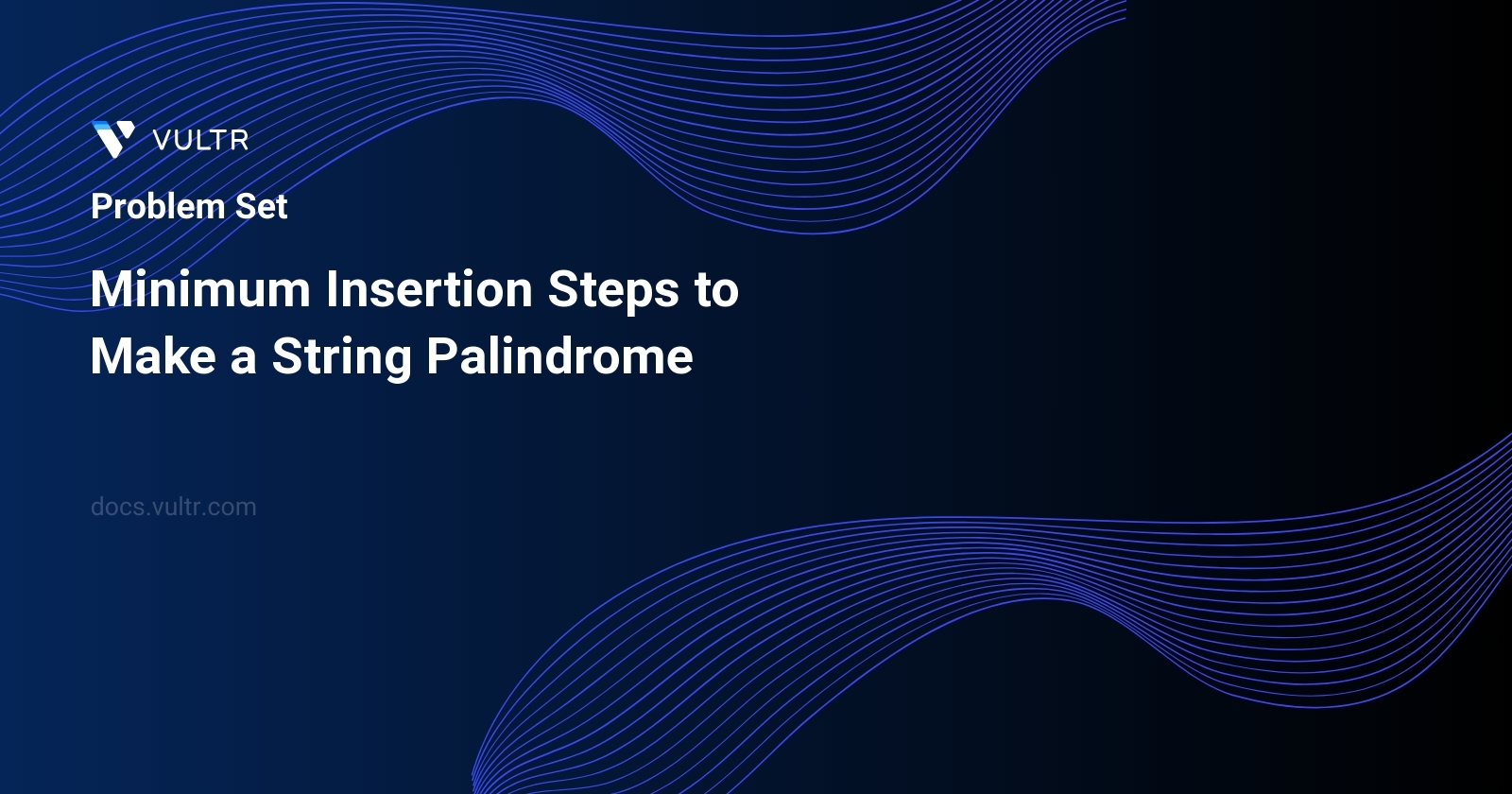 VULTR

Problem Set

Minimum Insertion Steps to Make a String Palindrome

docs.vultr.com